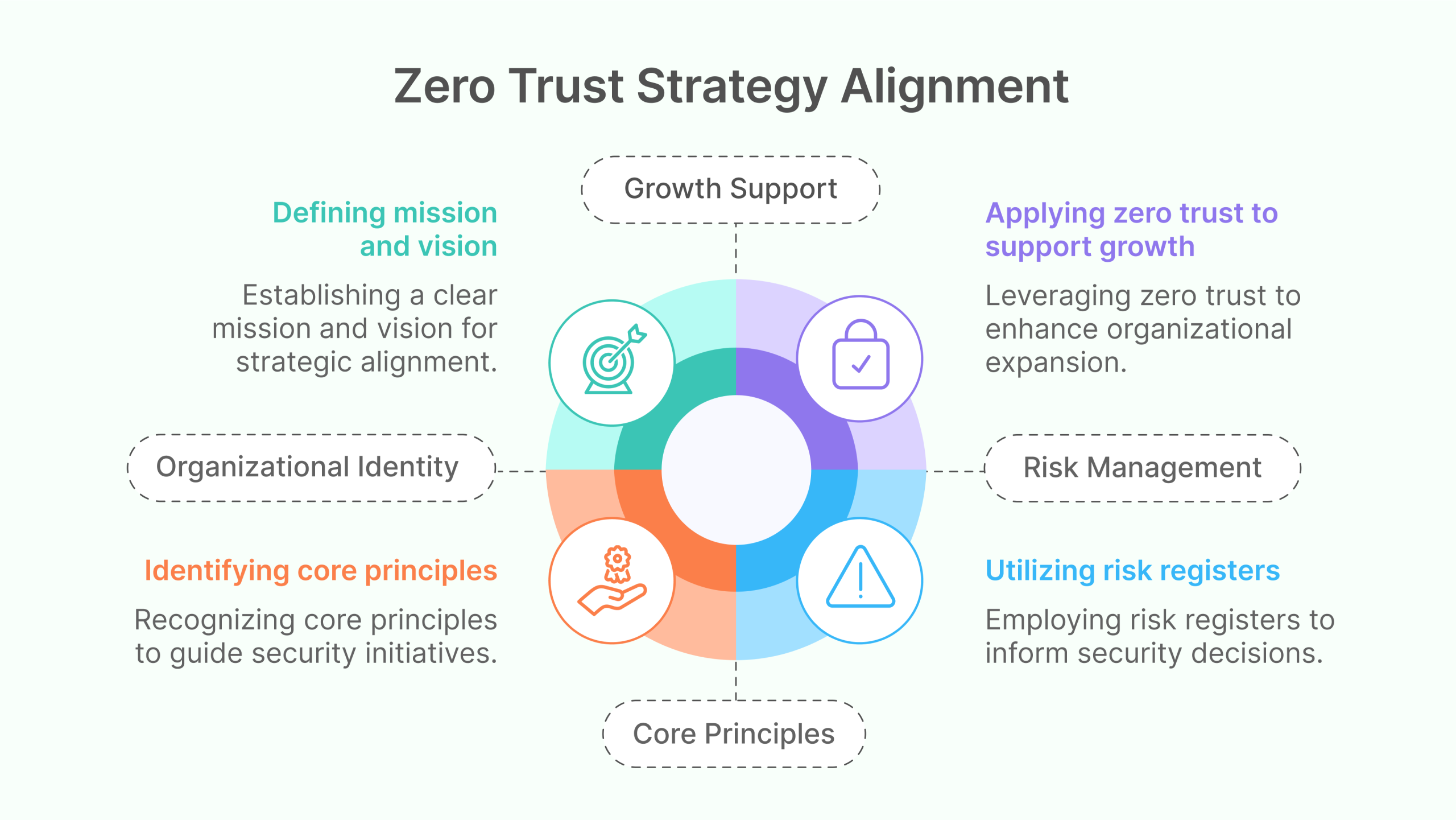 Zero Trust Strategy Alignment

Growth Support

Defining mission and vision

Establishing a clear mission and vision for strategic alignment.

Applying zero trust to support growth

Leveraging zero trust to enhance organizational expansion.

Organizational Identity

Risk Management

Identifying core principles

Recognizing core principles to guide security initiatives.

Utilizing risk registers

Employing risk registers to inform security decisions.

Core Principles